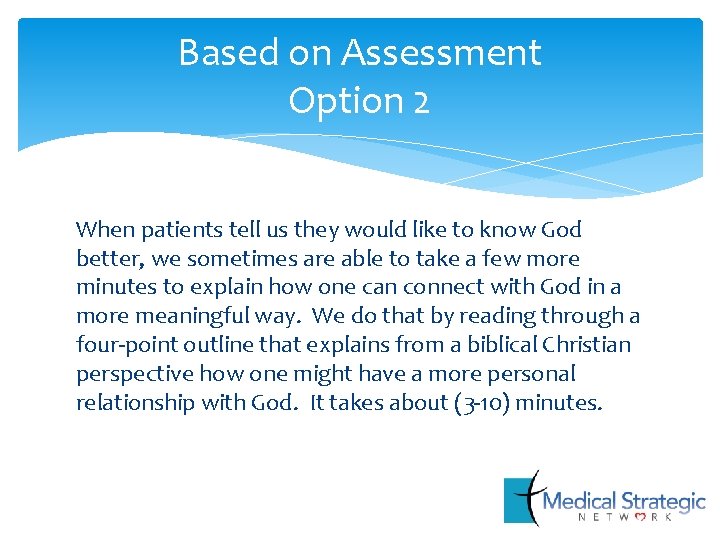 Based on Assessment
Option 2

When patients tell us they would like to know God better, we sometimes are able to take a few more minutes to explain how one can connect with God in a more meaningful way. We do that by reading through a four-point outline that explains from a biblical Christian perspective how one might have a more personal relationship with God. It takes about (3-10) minutes.

Medical Strategic
NETWORK